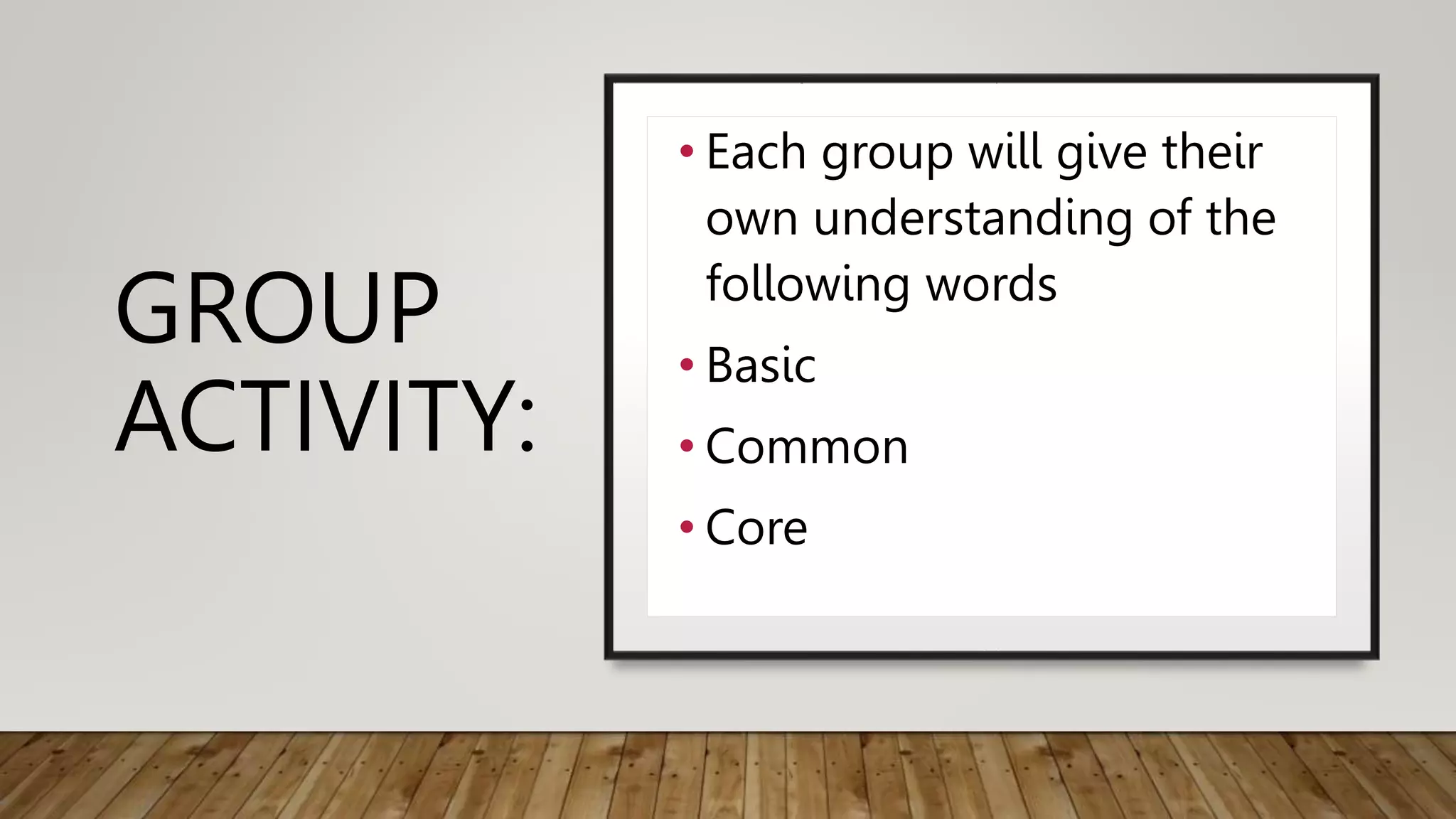 GROUP ACTIVITY:

• Each group will give their own understanding of the following words
• Basic
• Common
• Core